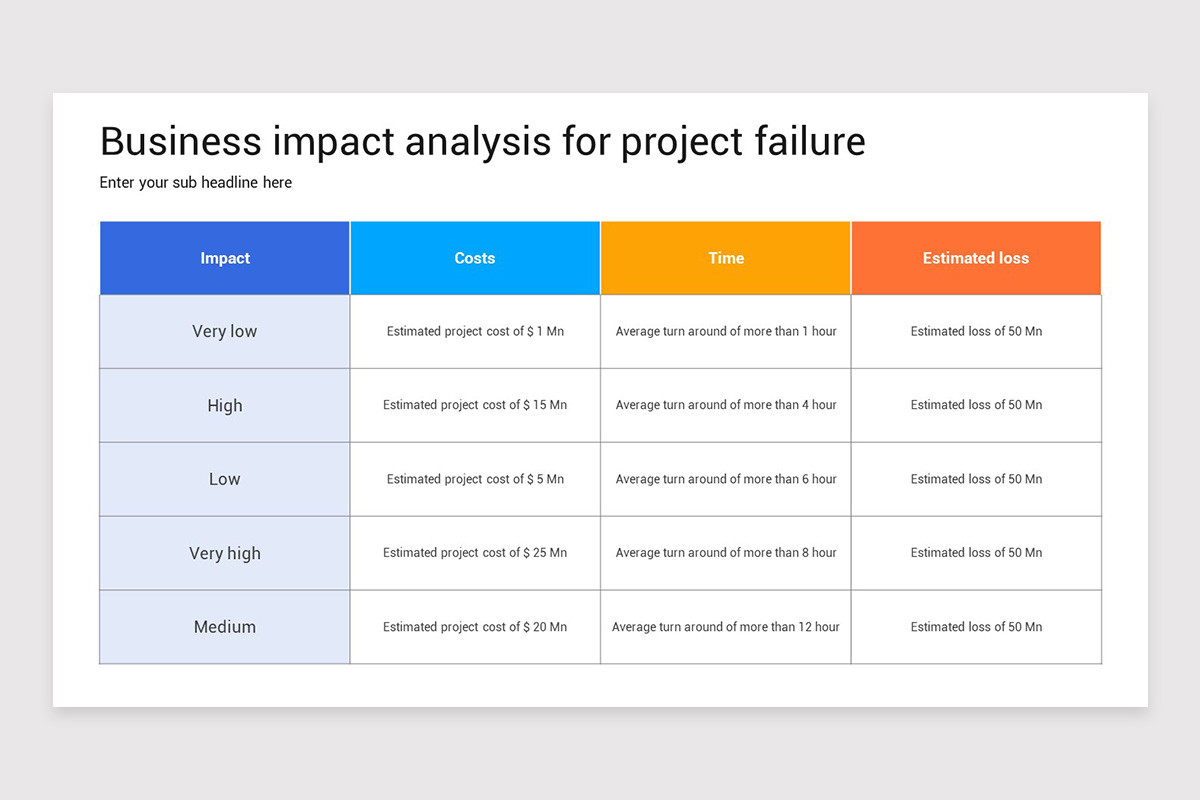 Business impact analysis for project failure

Enter your sub headline here

| Impact | Costs | Time | Estimated loss |
|---|---|---|---|
| Very low | Estimated project cost of \$ 1 Mn | Average turn around of more than 1 hour | Estimated loss of 50 Mn |
| High | Estimated project cost of \$ 15 Mn | Average turn around of more than 4 hour | Estimated loss of 50 Mn |
| Low | Estimated project cost of \$ 5 Mn | Average turn around of more than 6 hour | Estimated loss of 50 Mn |
| Very high | Estimated project cost of \$ 25 Mn | Average turn around of more than 8 hour | Estimated loss of 50 Mn |
| Medium | Estimated project cost of \$ 20 Mn | Average turn around of more than 12 hour | Estimated loss of 50 Mn |